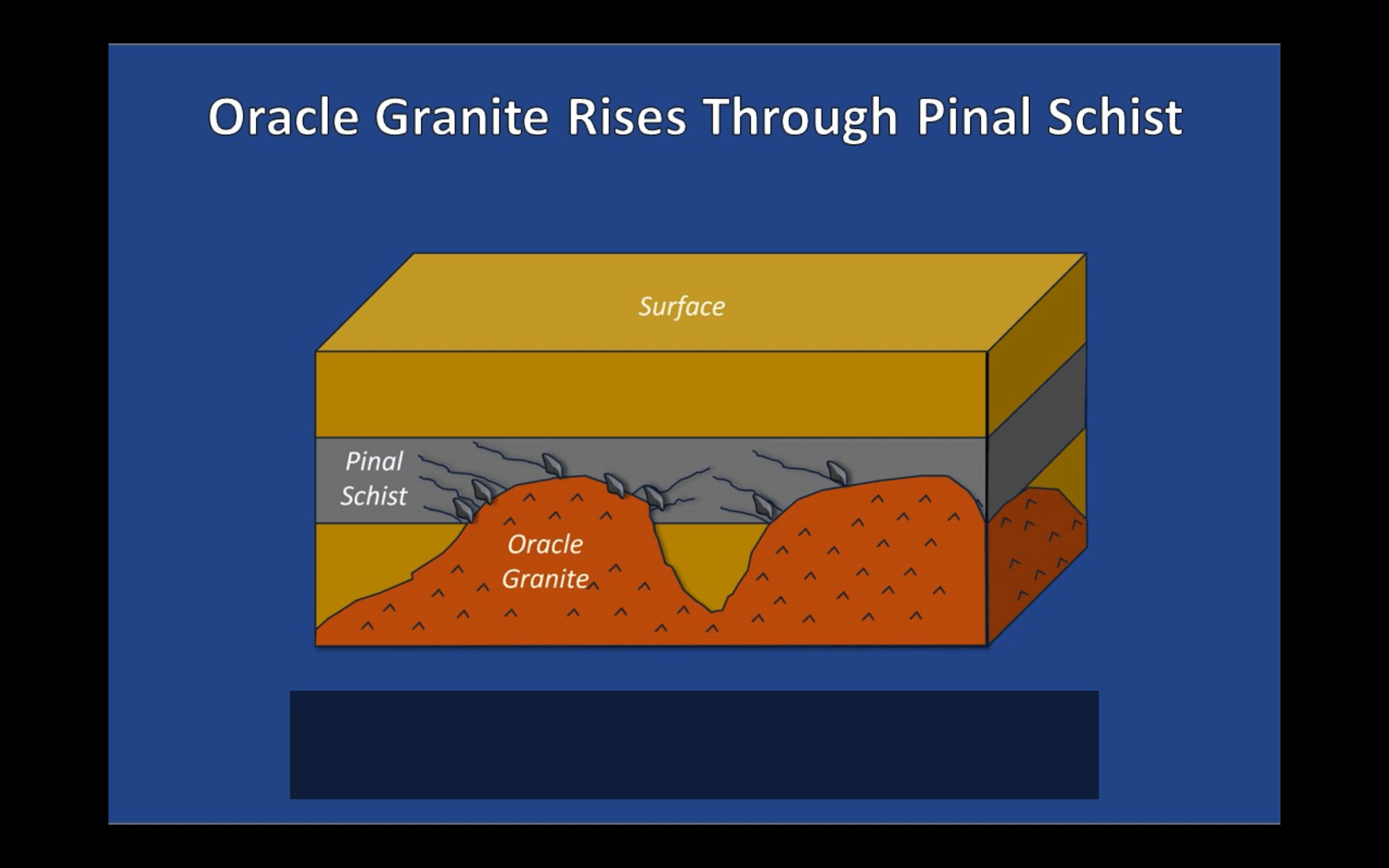 Oracle Granite Rises Through Pinal Schist

Surface

Pinal Schist

Oracle Granite